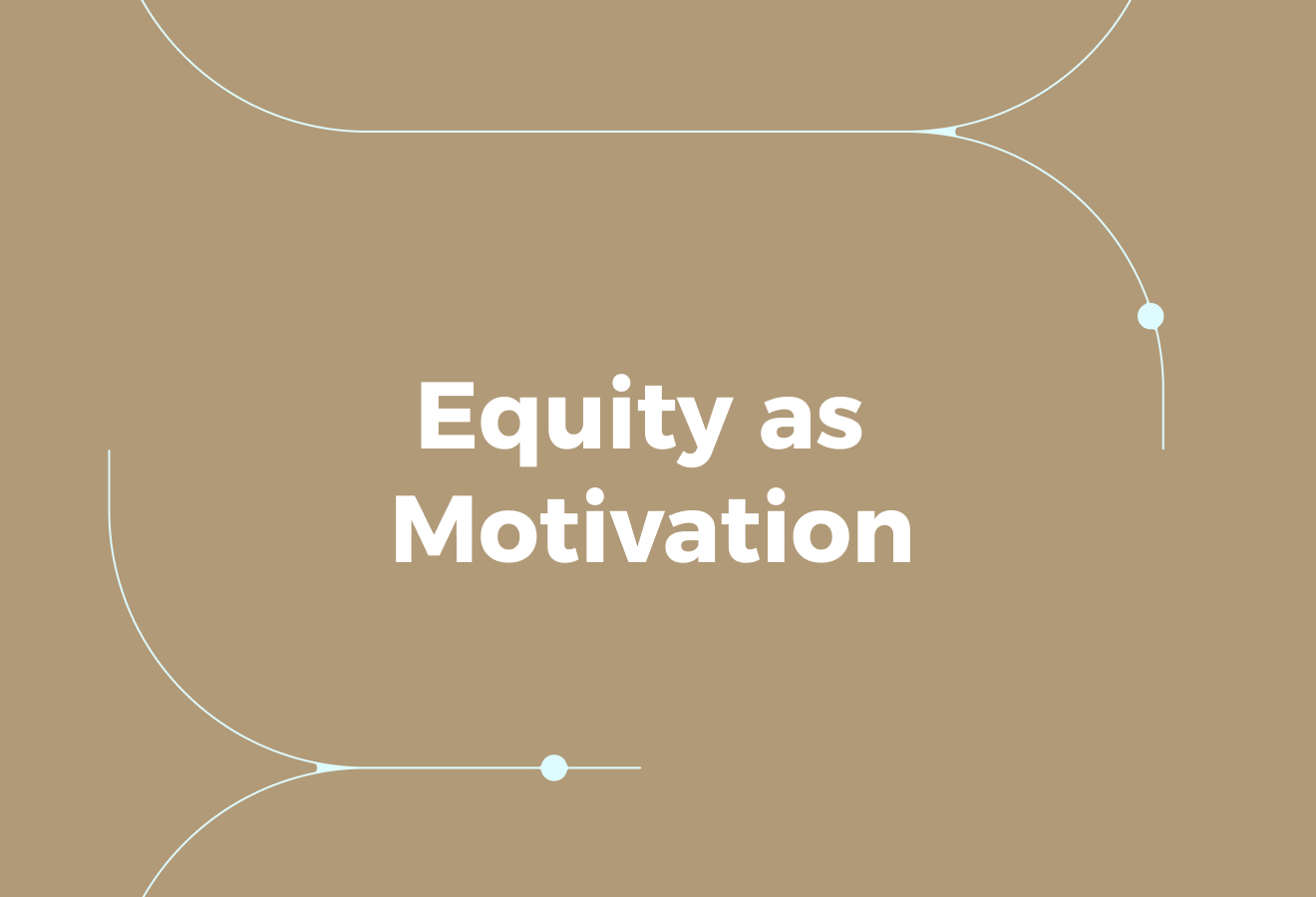 Equity as Motivation